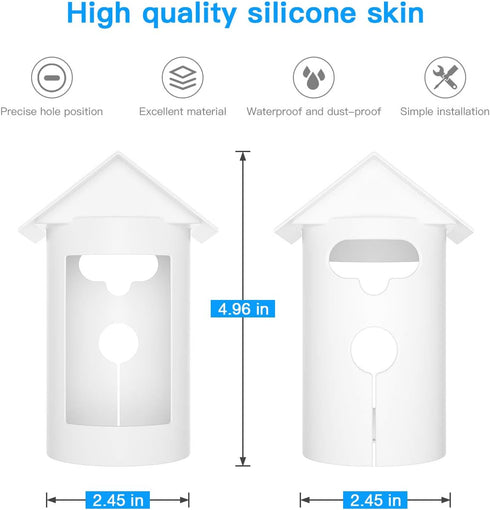 High quality silicone skin

Precise hole position

Excellent material

Waterproof and dust-proof

Simple installation

4.96 in

2.45 in

2.45 in